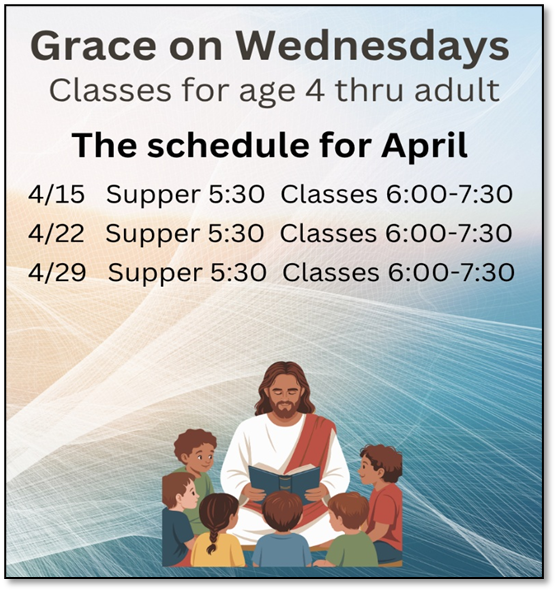 Grace on Wednesdays
Classes for age 4 thru adult

The schedule for April

4/15 Supper 5:30 Classes 6:00-7:30
4/22 Supper 5:30 Classes 6:00-7:30
4/29 Supper 5:30 Classes 6:00-7:30